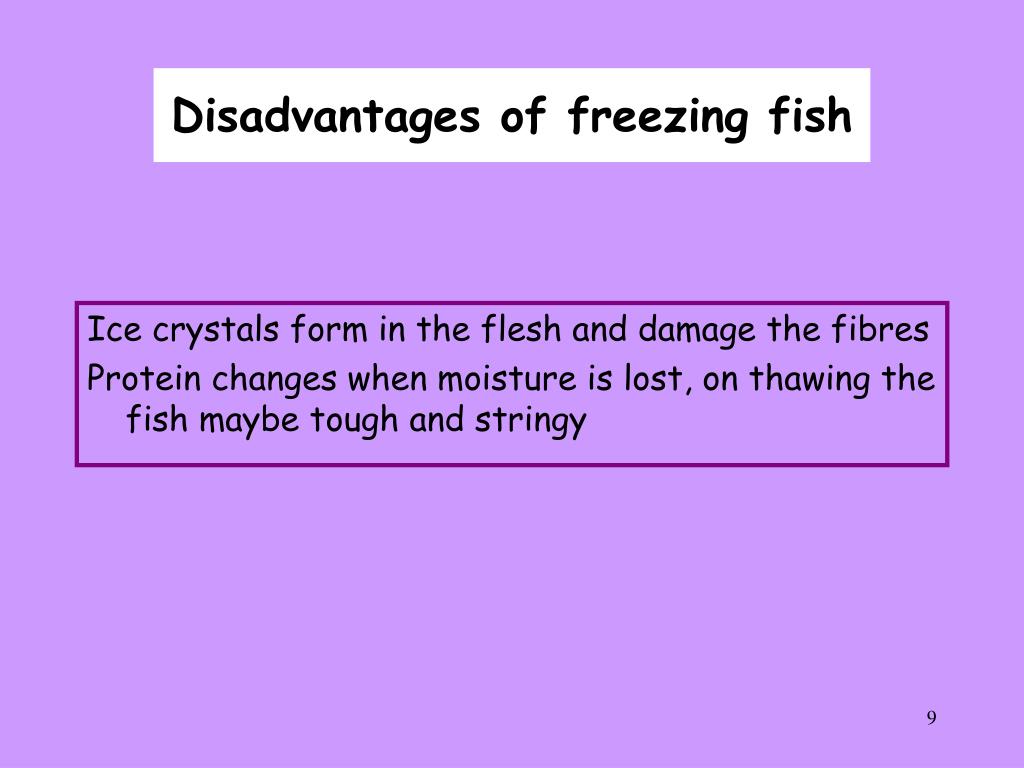 Disadvantages of freezing fish

Ice crystals form in the flesh and damage the fibres
Protein changes when moisture is lost, on thawing the fish maybe tough and stringy

9